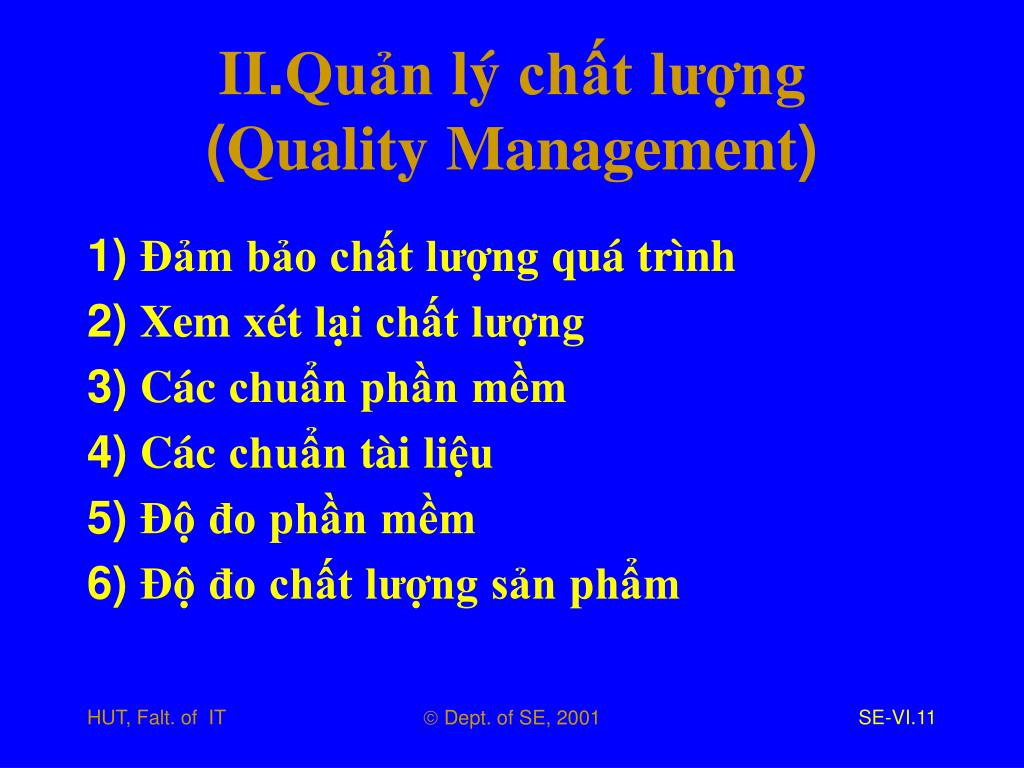 II.Quản lý chất lượng
(Quality Management)

1) Đảm bảo chất lượng quá trình
2) Xem xét lại chất lượng
3) Các chuẩn phần mềm
4) Các chuẩn tài liệu
5) Độ đo phần mềm
6) Độ đo chất lượng sản phẩm

HUT, Falt. of IT

© Dept. of SE, 2001

SE-VI.11